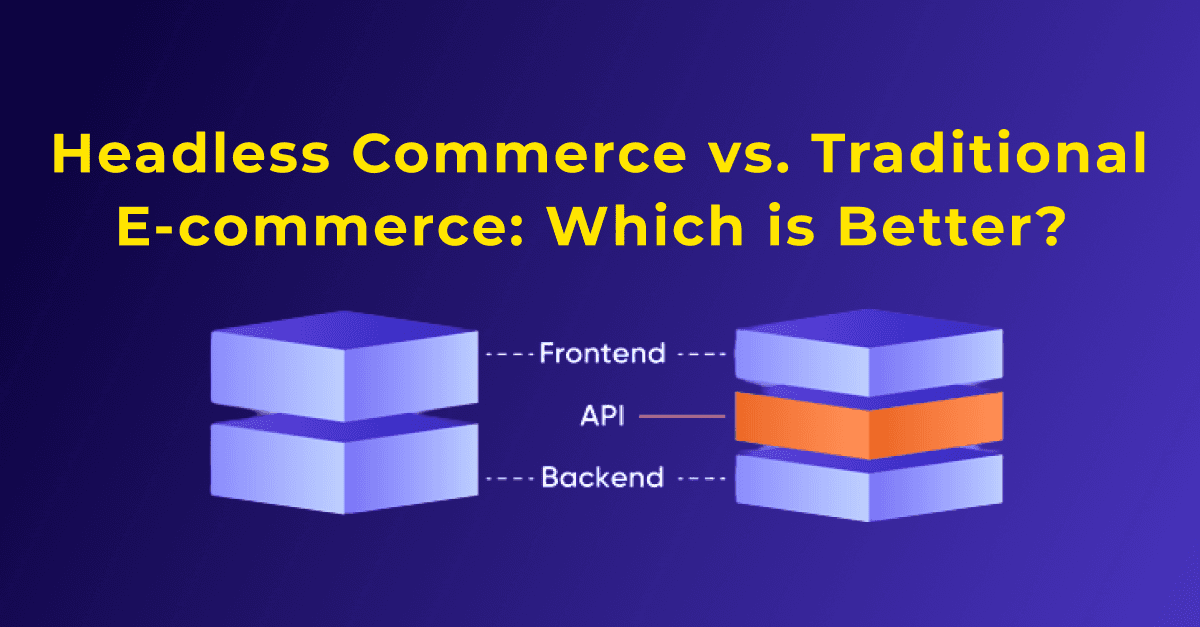 Headless Commerce vs. Traditional E-commerce: Which is Better?

Frontend

API

Backend